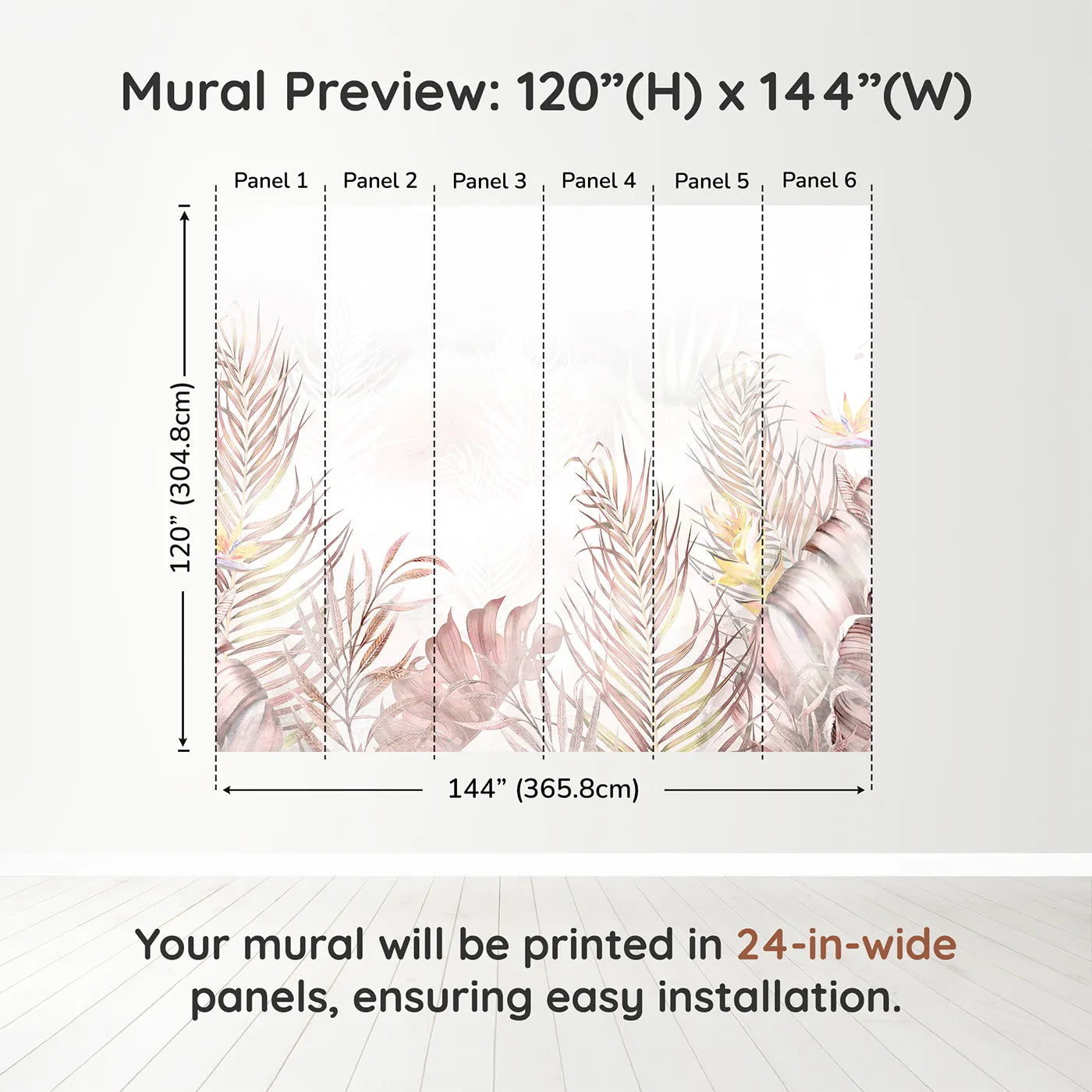 Mural Preview: 120”(H) x 144”(W)

Panel 1 Panel 2 Panel 3 Panel 4 Panel 5 Panel 6

120” (304.8cm)

144” (365.8cm)

Your mural will be printed in 24-in-wide panels, ensuring easy installation.